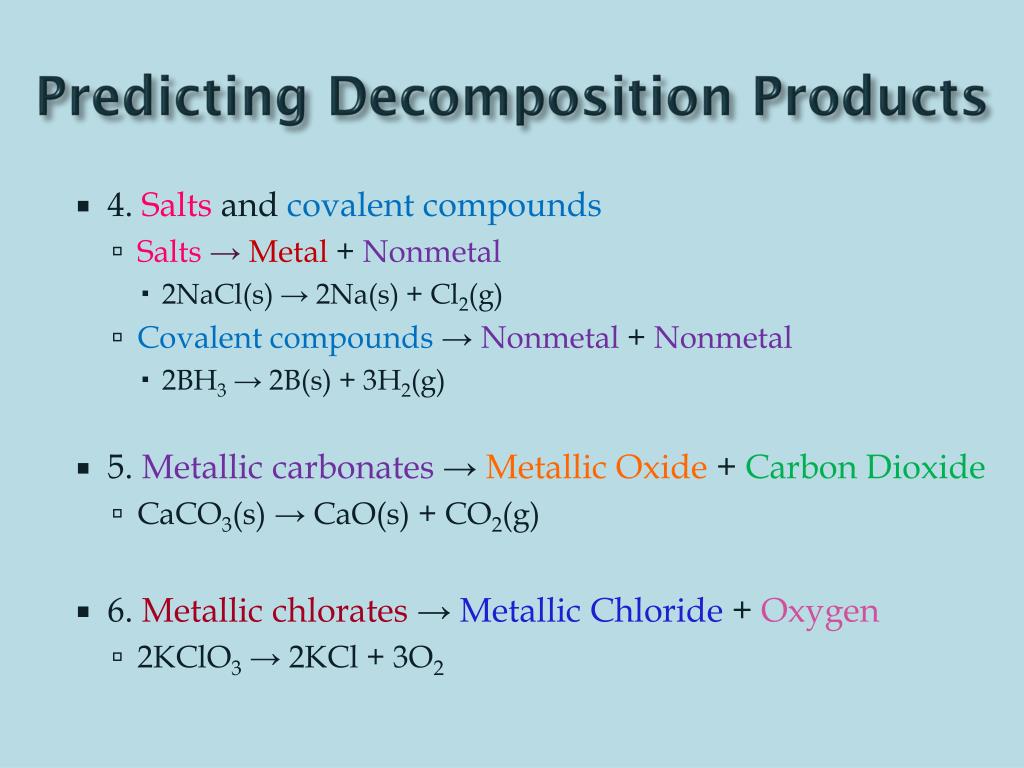 Predicting Decomposition Products

4. Salts and covalent compounds

Salts → Metal + Nonmetal

$2NaCl(s) \rightarrow 2Na(s) + Cl_2(g)$

Covalent compounds → Nonmetal + Nonmetal

$2BH_3 \rightarrow 2B(s) + 3H_2(g)$

5. Metallic carbonates → Metallic Oxide + Carbon Dioxide

$CaCO_3(s) \rightarrow CaO(s) + CO_2(g)$

6. Metallic chlorates → Metallic Chloride + Oxygen

$2KClO_3 \rightarrow 2KCl + 3O_2$